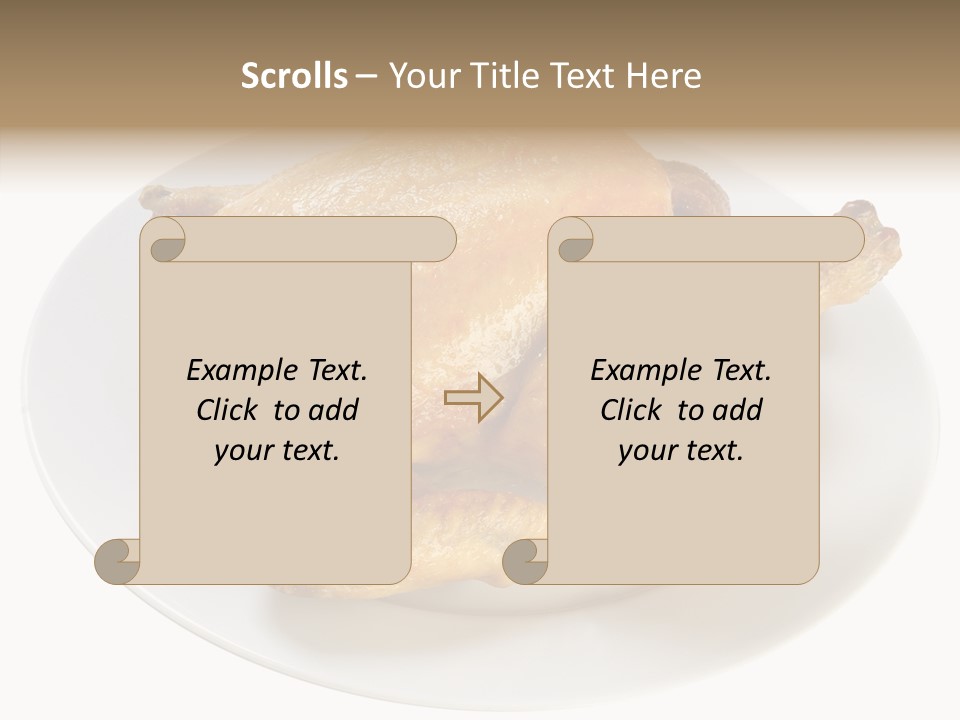 Scrolls – Your Title Text Here

Example Text. Click to add your text.

Example Text. Click to add your text.